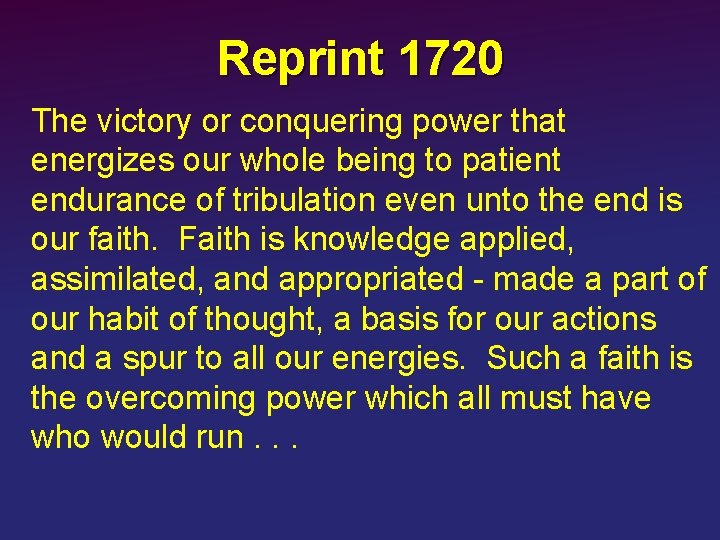 Reprint 1720

The victory or conquering power that energizes our whole being to patient endurance of tribulation even unto the end is our faith. Faith is knowledge applied, assimilated, and appropriated - made a part of our habit of thought, a basis for our actions and a spur to all our energies. Such a faith is the overcoming power which all must have who would run . . .